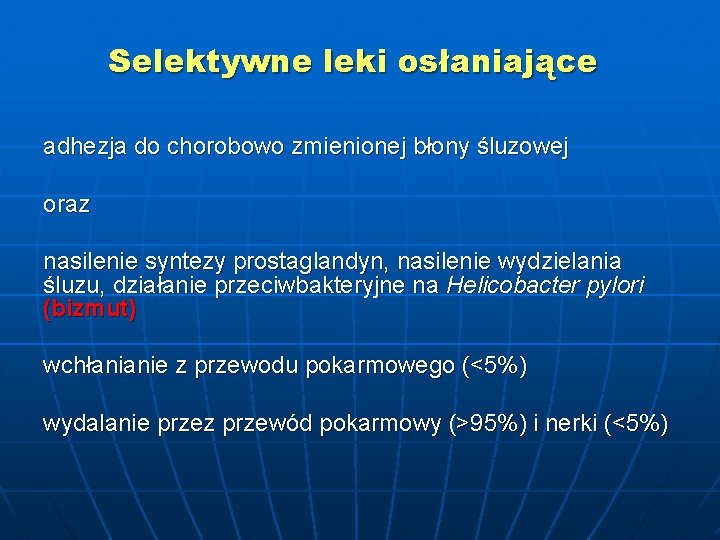 Selektywne leki osłaniające

adhezja do chorobowo zmienionej błony śluzowej

oraz

nasilenie syntezy prostaglandyn, nasilenie wydzielania śluzu, działanie przeciwbakteryjne na Helicobacter pylori (bizmut)

wchłanianie z przewodu pokarmowego (<5%)

wydalanie przez przewód pokarmowy (>95%) i nerki (<5%)